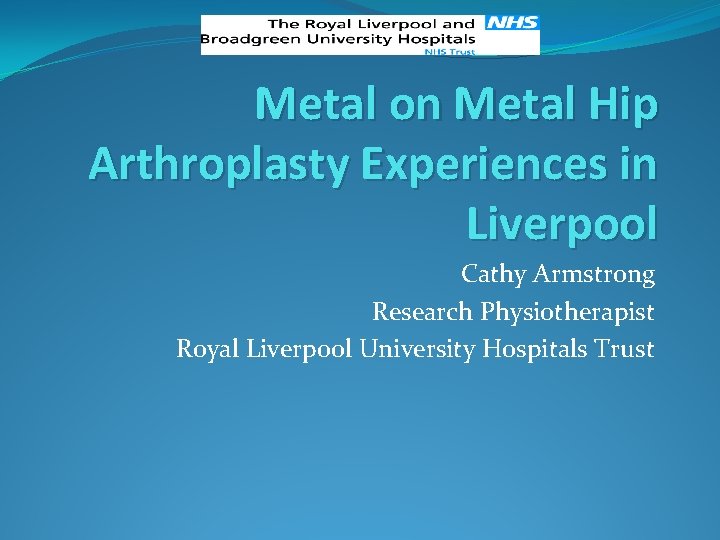 The Royal Liverpool and Broadgreen University Hospitals NHS
NHS Trust

Metal on Metal Hip Arthroplasty Experiences in Liverpool

Cathy Armstrong
Research Physiotherapist
Royal Liverpool University Hospitals Trust